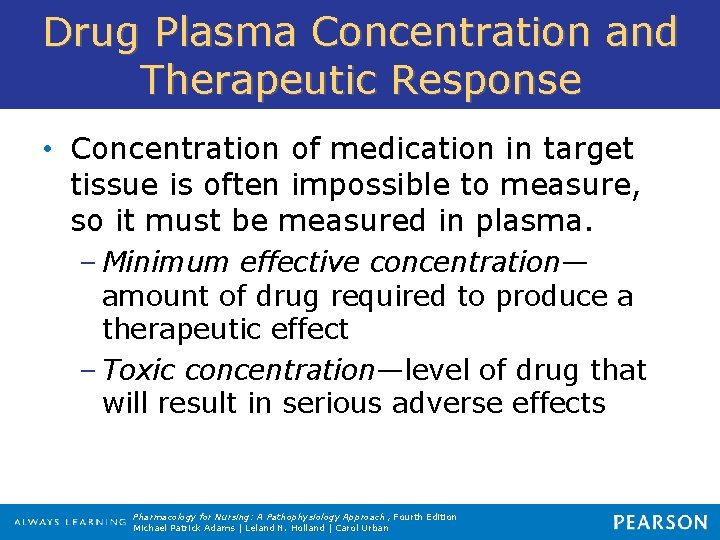 Drug Plasma Concentration and Therapeutic Response

• Concentration of medication in target tissue is often impossible to measure, so it must be measured in plasma.

– Minimum effective concentration—amount of drug required to produce a therapeutic effect

– Toxic concentration—level of drug that will result in serious adverse effects

ALWAYS LEARNING Pharmacology for Nursing: A Pathophysiology Approach, Fourth Edition
Michael Patrick Adams | Leland N. Holland | Carol Urban

PEARSON